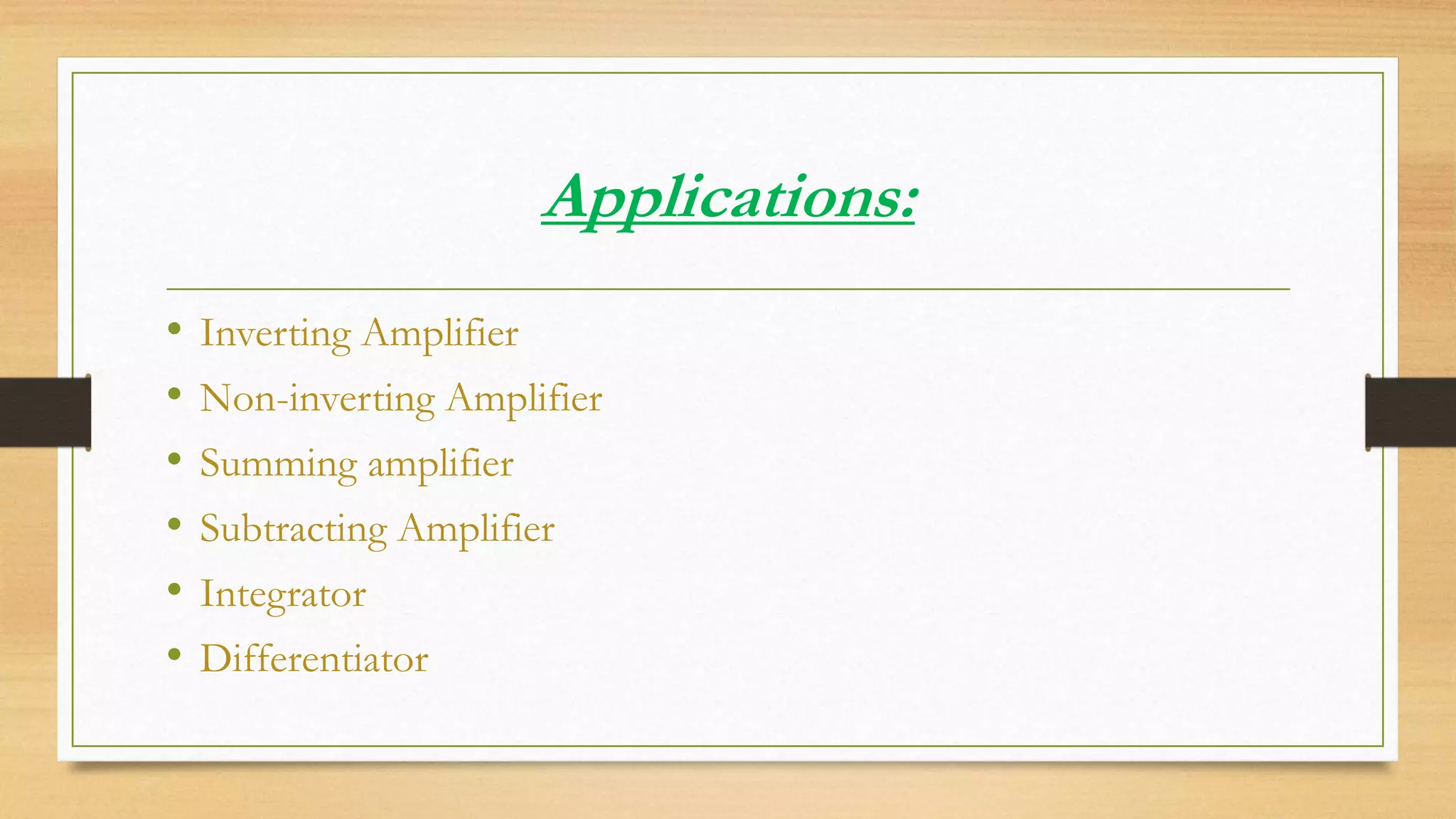 Applications:

• Inverting Amplifier
• Non-inverting Amplifier
• Summing amplifier
• Subtracting Amplifier
• Integrator
• Differentiator